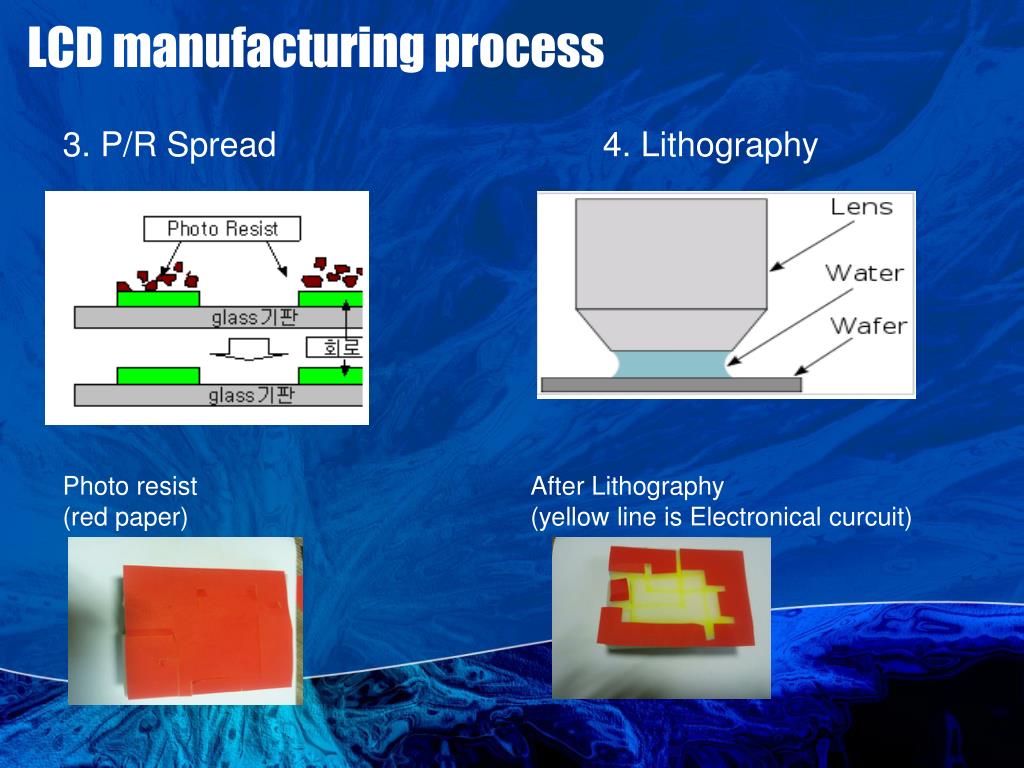 LCD manufacturing process

3. P/R Spread

Photo Resist

glass기판

회로

glass기판

Photo resist
(red paper)

4. Lithography

Lens

Water

Wafer

After Lithography
(yellow line is Electronical curcuit)